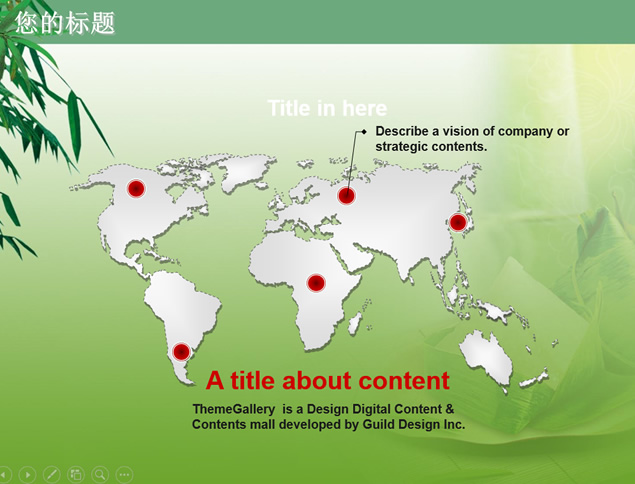 您的标题

Title in here

Describe a vision of company or strategic contents.

A title about content

ThemeGallery is a Design Digital Content & Contents mall developed by Guild Design Inc.